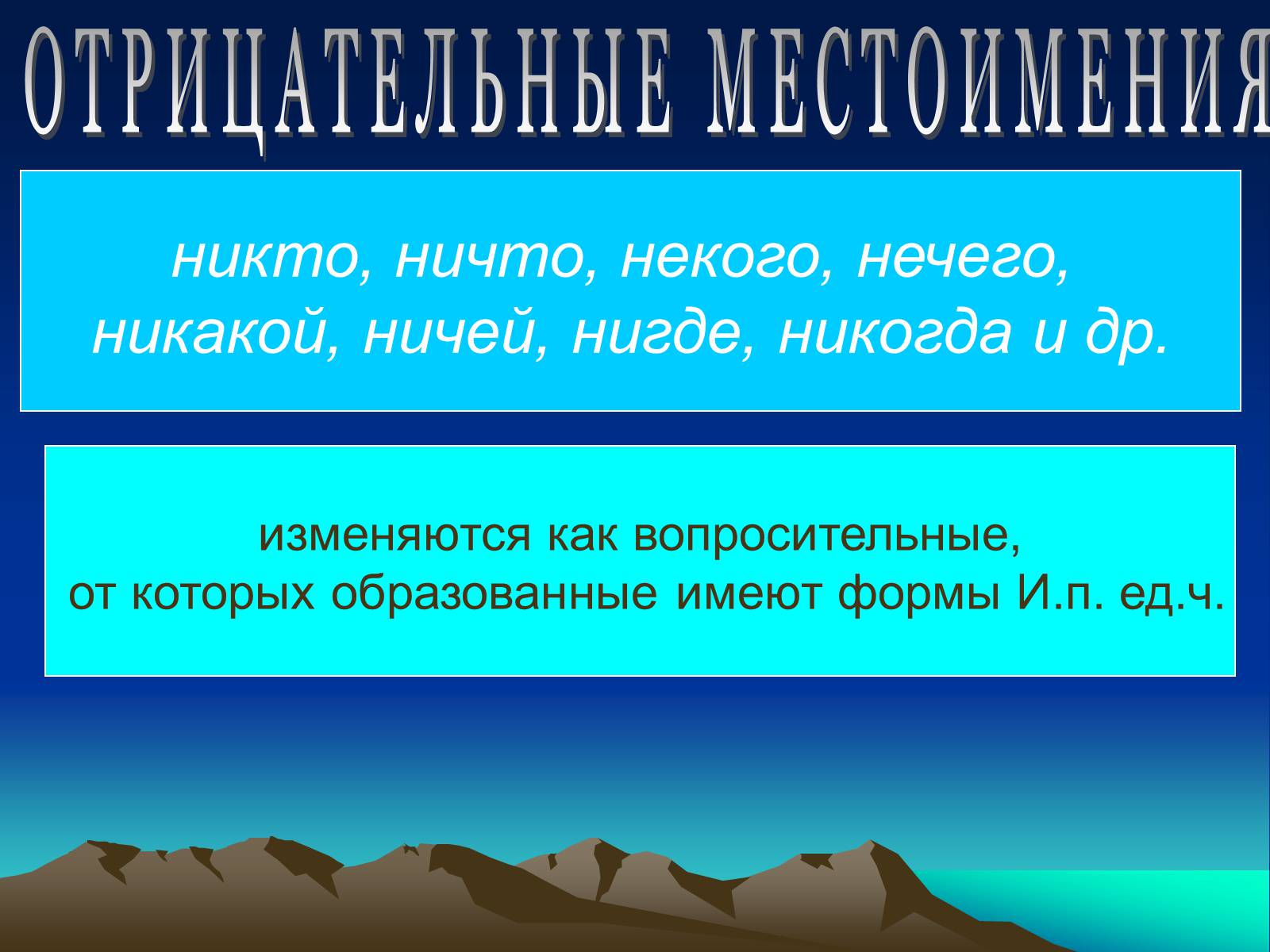 ОТРИЦАТЕЛЬНЫЕ МЕСТОИМЕНИЯ

никто, ничто, некого, нечего, никакой, ничей, нигде, никогда и др.

изменяются как вопросительные, от которых образованные имеют формы И.п. ед.ч.